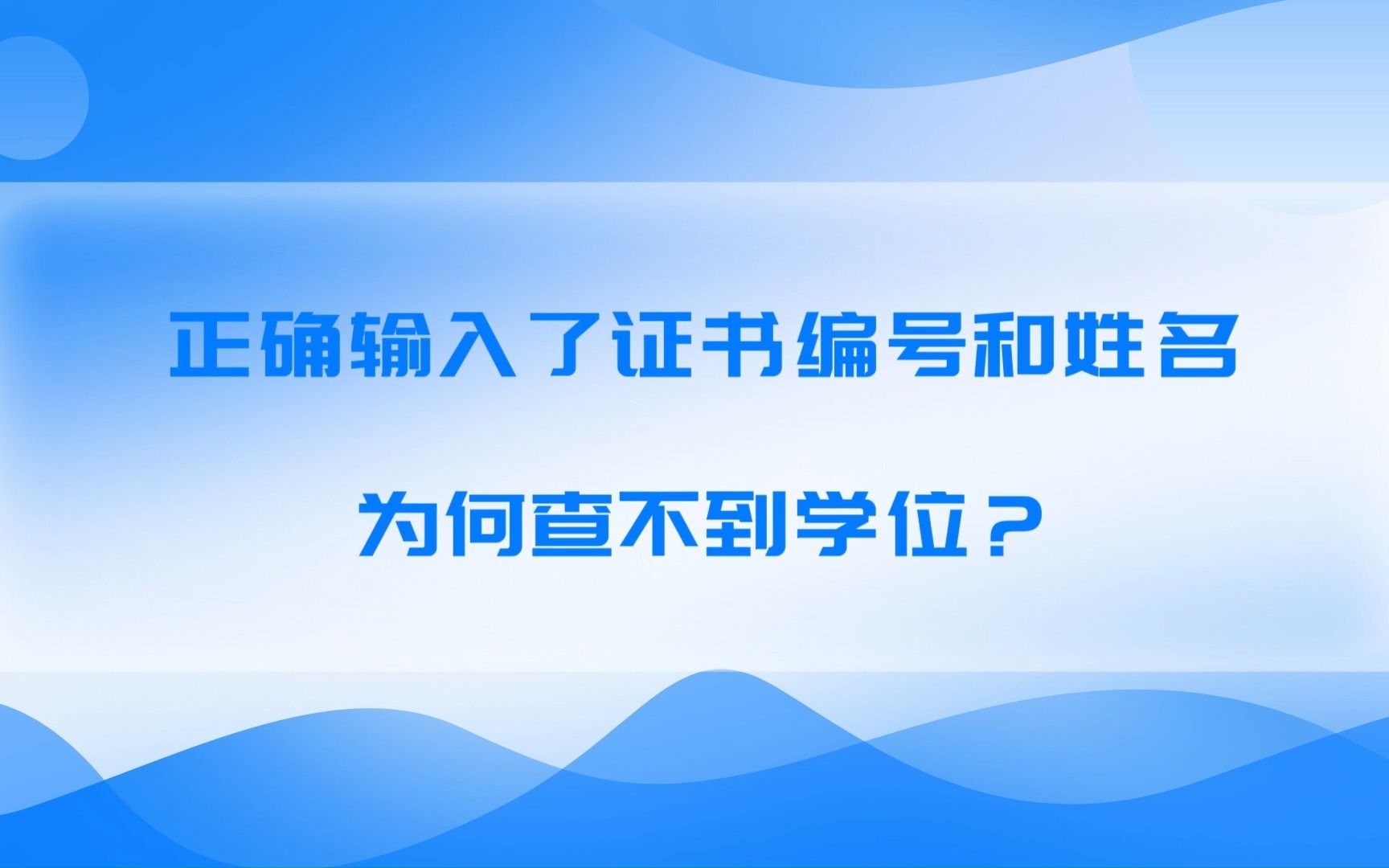 正确输入了证书编号和姓名

为何查不到学位？